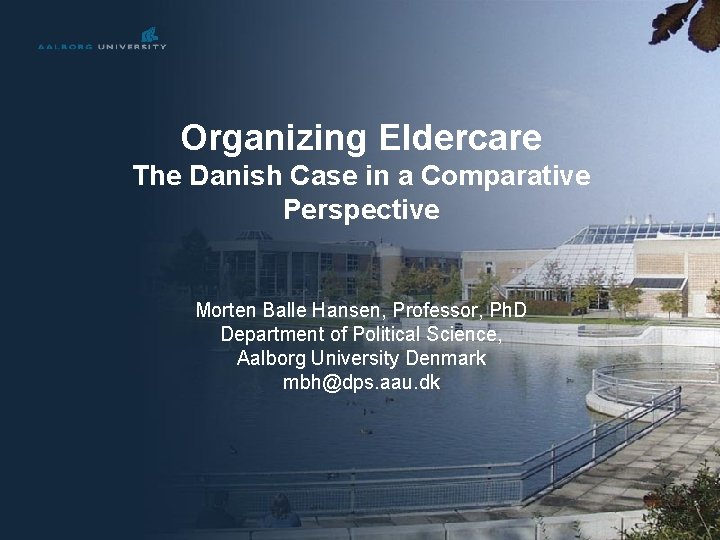 AALBORG UNIVERSITY

Organizing Eldercare
The Danish Case in a Comparative Perspective

Morten Balle Hansen, Professor, PhD
Department of Political Science,
Aalborg University Denmark
mbh@dps.aau.dk